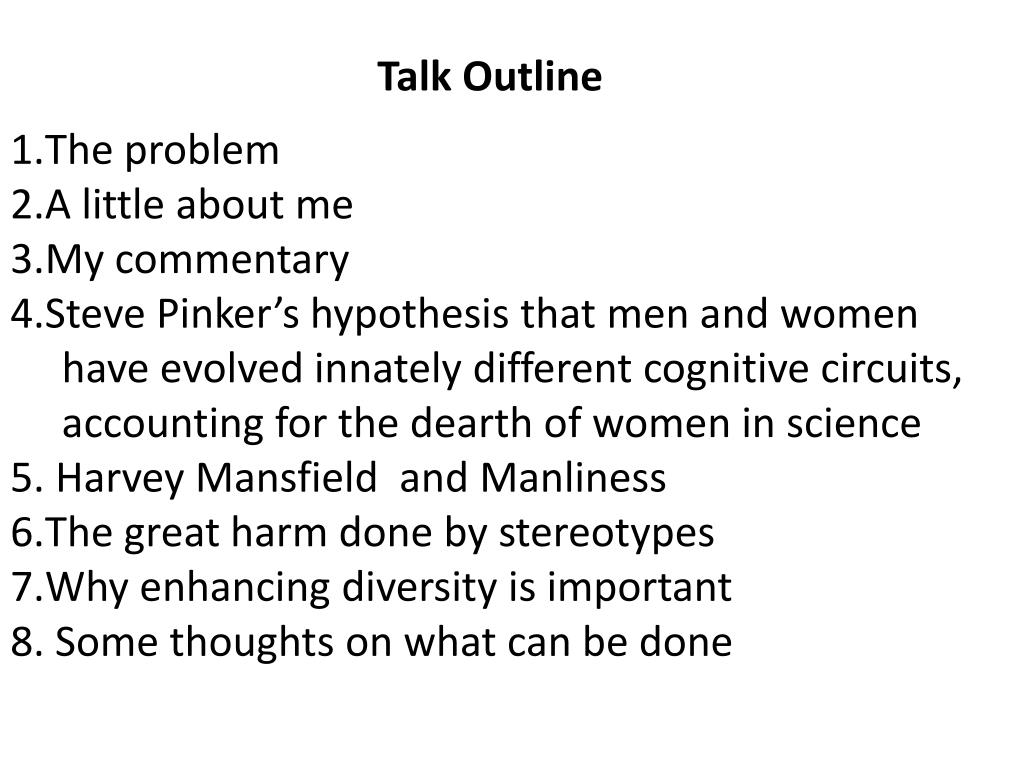 Talk Outline

1.The problem
2.A little about me
3.My commentary
4.Steve Pinker’s hypothesis that men and women have evolved innately different cognitive circuits, accounting for the dearth of women in science
5. Harvey Mansfield  and Manliness
6.The great harm done by stereotypes
7.Why enhancing diversity is important
8. Some thoughts on what can be done